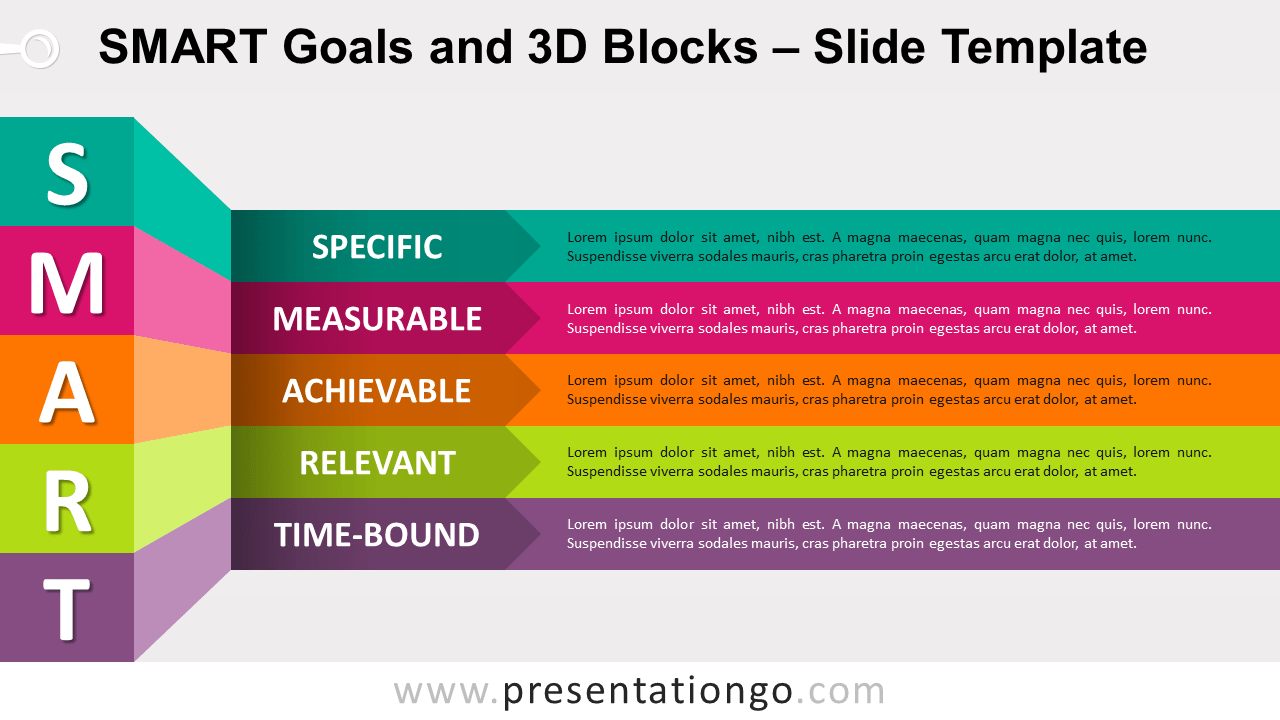 SMART Goals and 3D Blocks – Slide Template

S
M
A
R
T

SPECIFIC
Lorem ipsum dolor sit amet, nibh est. A magna maecenas, quam magna nec quis, lorem nunc. Suspendisse viverra sodales mauris, cras pharetra proin egestas arcu erat dolor, at amet.

MEASURABLE
Lorem ipsum dolor sit amet, nibh est. A magna maecenas, quam magna nec quis, lorem nunc. Suspendisse viverra sodales mauris, cras pharetra proin egestas arcu erat dolor, at amet.

ACHIEVABLE
Lorem ipsum dolor sit amet, nibh est. A magna maecenas, quam magna nec quis, lorem nunc. Suspendisse viverra sodales mauris, cras pharetra proin egestas arcu erat dolor, at amet.

RELEVANT
Lorem ipsum dolor sit amet, nibh est. A magna maecenas, quam magna nec quis, lorem nunc. Suspendisse viverra sodales mauris, cras pharetra proin egestas arcu erat dolor, at amet.

TIME-BOUND
Lorem ipsum dolor sit amet, nibh est. A magna maecenas, quam magna nec quis, lorem nunc. Suspendisse viverra sodales mauris, cras pharetra proin egestas arcu erat dolor, at amet.

www.presentationgo.com